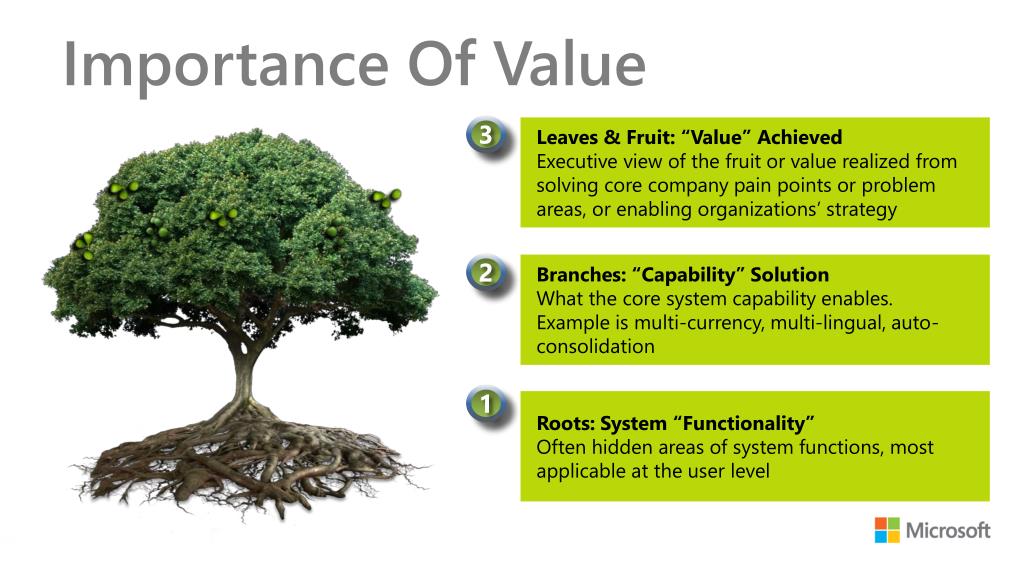 Importance Of Value

3

Leaves & Fruit: “Value” Achieved
Executive view of the fruit or value realized from solving core company pain points or problem areas, or enabling organizations’ strategy

2

Branches: “Capability” Solution
What the core system capability enables. Example is multi-currency, multi-lingual, auto-consolidation

1

Roots: System “Functionality”
Often hidden areas of system functions, most applicable at the user level

Microsoft